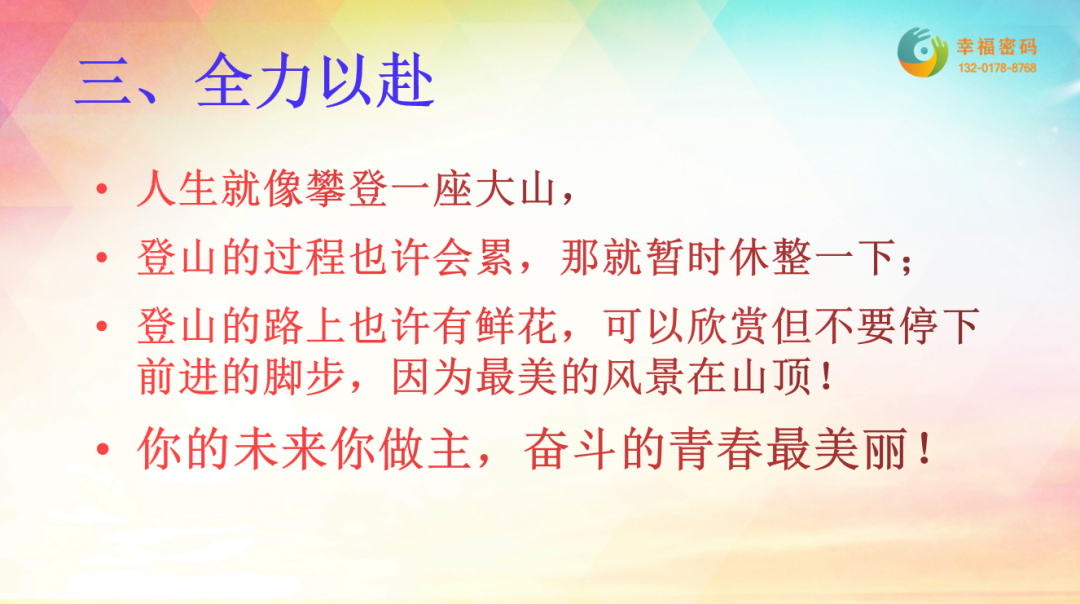 幸福密码
132-0178-8768

三、全力以赴

• 人生就像攀登一座大山，

• 登山的过程也许会累，那就暂时休整一下；

• 登山的路上也许有鲜花，可以欣赏但不要停下前进的脚步，因为最美的风景在山顶！

• 你的未来你做主，奋斗的青春最美丽！